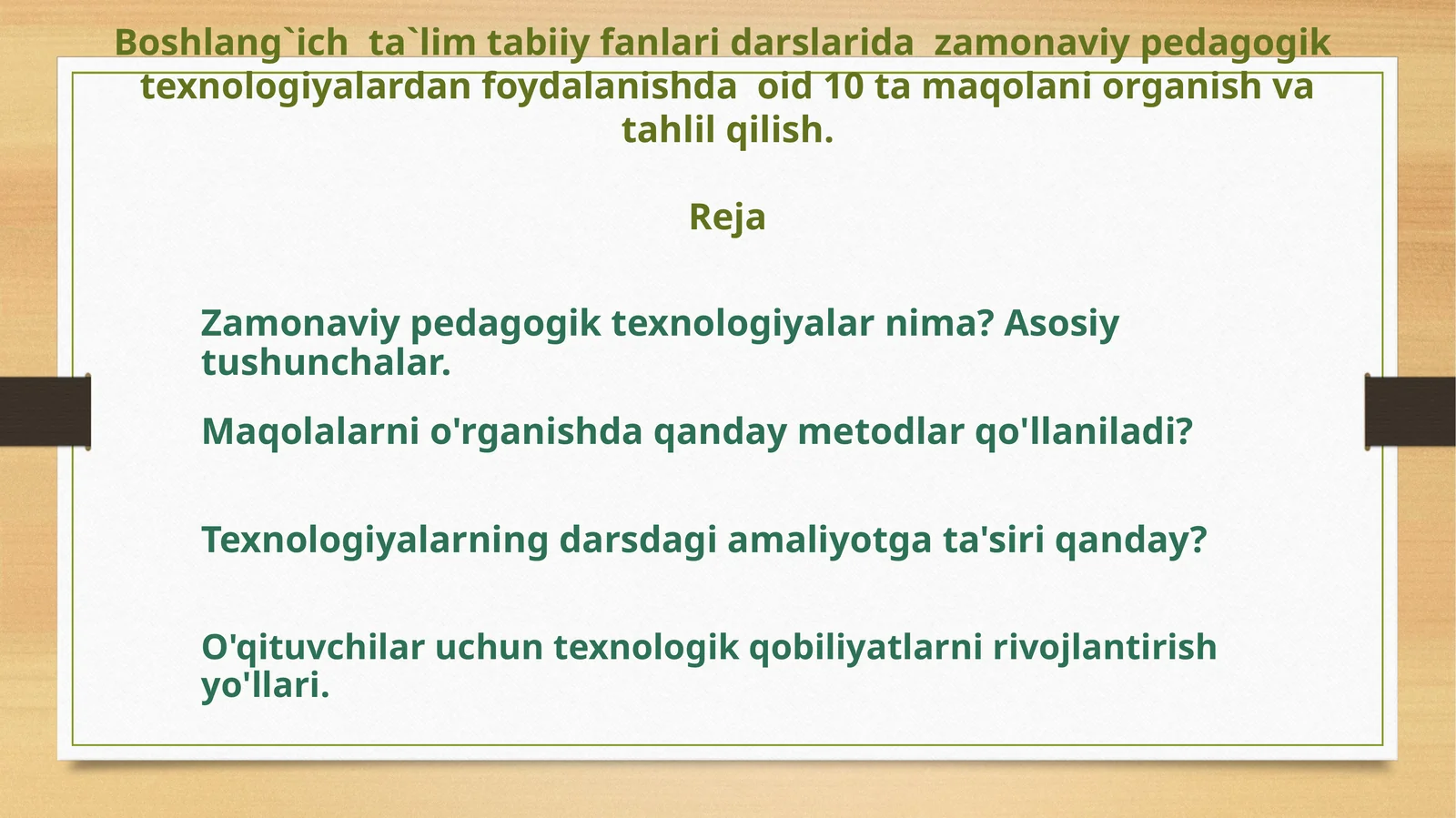 Boshlang`ich ta`lim tabiiy fanlari darslarida zamonaviy pedagogik texnologiyalardan foydalanishda oid 10 ta maqolani organish va tahlil qilish.

Reja

Zamonaviy pedagogik texnologiyalar nima? Asosiy tushunchalar.

Maqolalarni o'rganishda qanday metodlar qo'llaniladi?

Texnologiyalarning darsdagi amaliyotga ta'siri qanday?

O'qituvchilar uchun texnologik qobiliyatlarni rivojlantirish yo'llari.